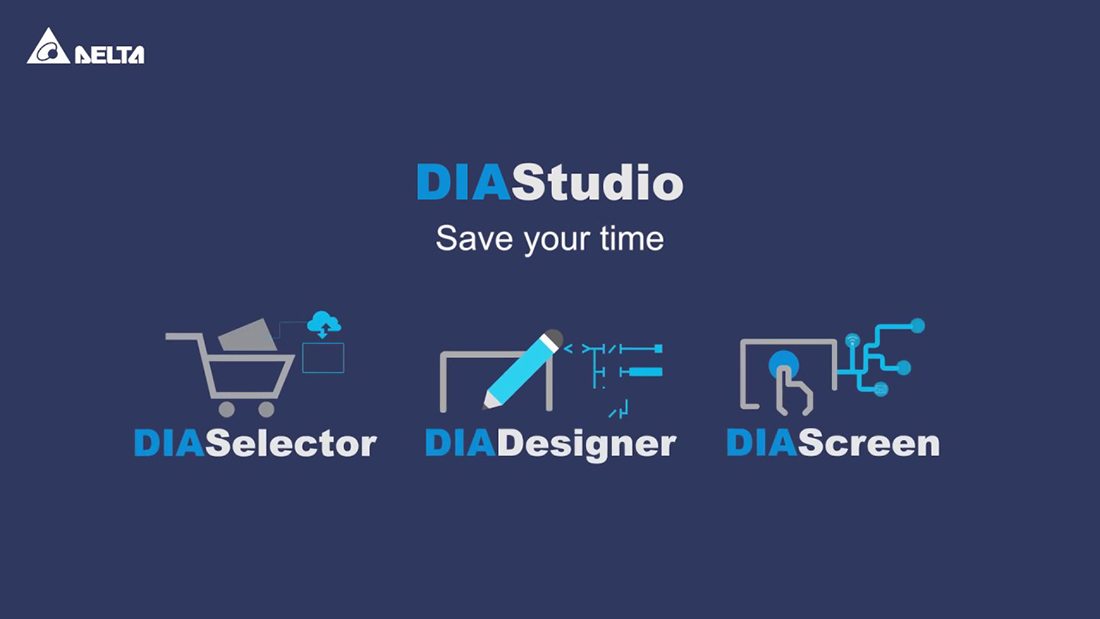 DELTA

DIAStudio
Save your time

DIASelector DIADesigner DIAScreen